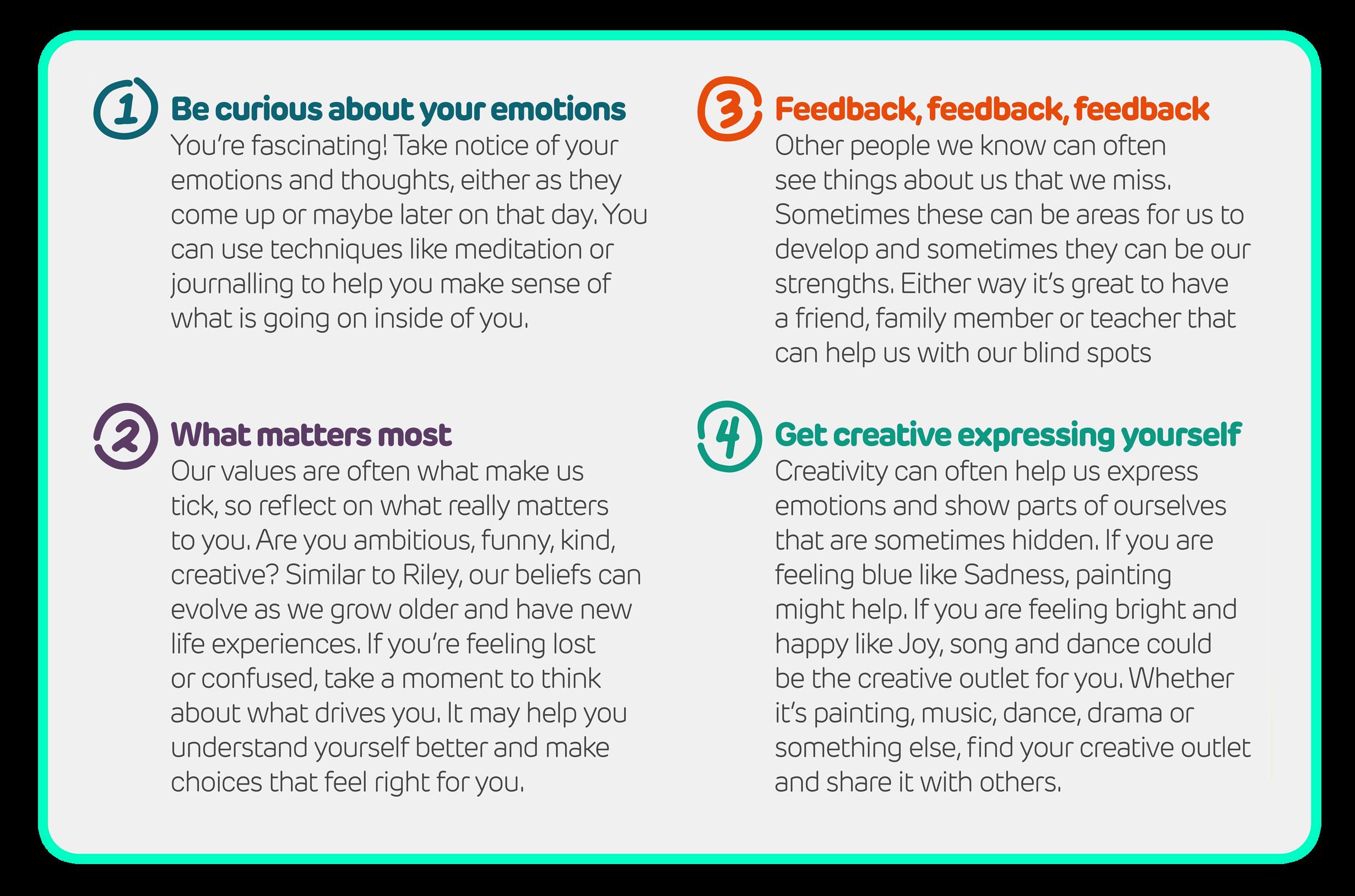 1 Be curious about your emotions
You're fascinating! Take notice of your emotions and thoughts, either as they come up or maybe later on that day. You can use techniques like meditation or journalling to help you make sense of what is going on inside of you.

2 What matters most
Our values are often what make us tick, so reflect on what really matters to you. Are you ambitious, funny, kind, creative? Similar to Riley, our beliefs can evolve as we grow older and have new life experiences. If you're feeling lost or confused, take a moment to think about what drives you. It may help you understand yourself better and make choices that feel right for you.

3 Feedback, feedback, feedback
Other people we know can often see things about us that we miss. Sometimes these can be areas for us to develop and sometimes they can be our strengths. Either way it's great to have a friend, family member or teacher that can help us with our blind spots

4 Get creative expressing yourself
Creativity can often help us express emotions and show parts of ourselves that are sometimes hidden. If you are feeling blue like Sadness, painting might help. If you are feeling bright and happy like Joy, song and dance could be the creative outlet for you. Whether it's painting, music, dance, drama or something else, find your creative outlet and share it with others.